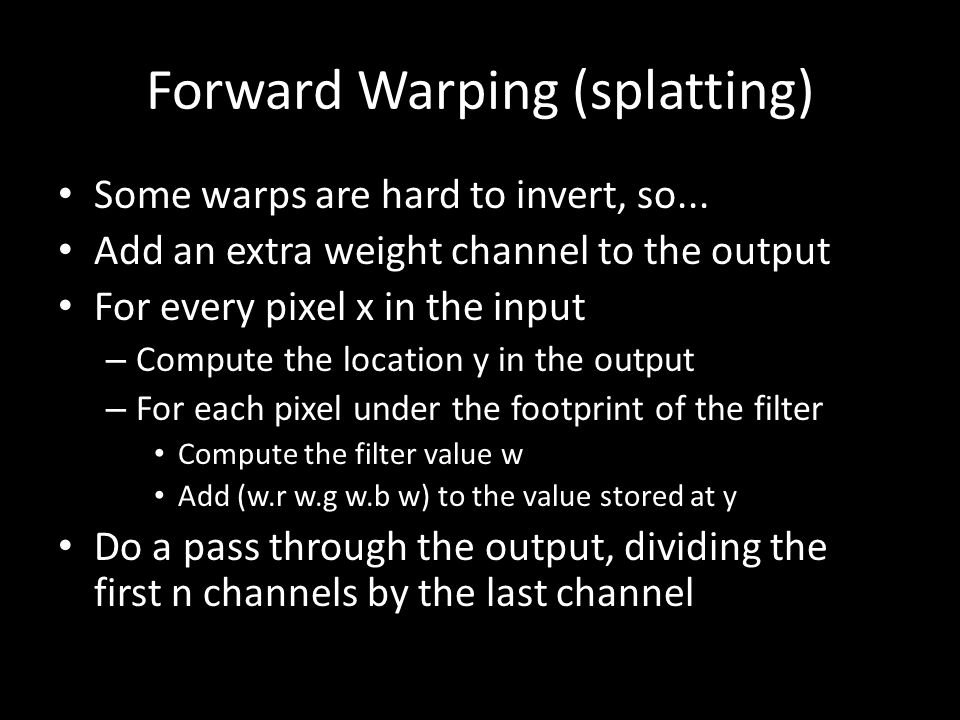 Forward Warping (splatting)

• Some warps are hard to invert, so...
• Add an extra weight channel to the output
• For every pixel x in the input
– Compute the location y in the output
– For each pixel under the footprint of the filter
• Compute the filter value w
• Add (w.r w.g w.b w) to the value stored at y
• Do a pass through the output, dividing the first n channels by the last channel